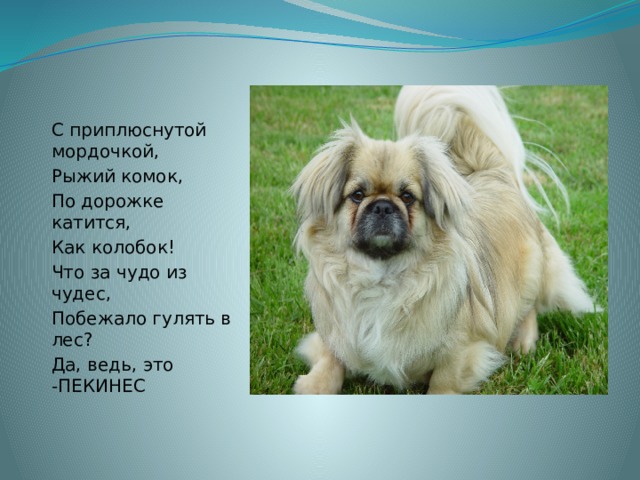 С приплюснутой мордочкой,
Рыжий комок,
По дорожке катится,
Как колобок!
Что за чудо из чудес,
Побежало гулять в лес?
Да, ведь, это -ПЕКИНЕС